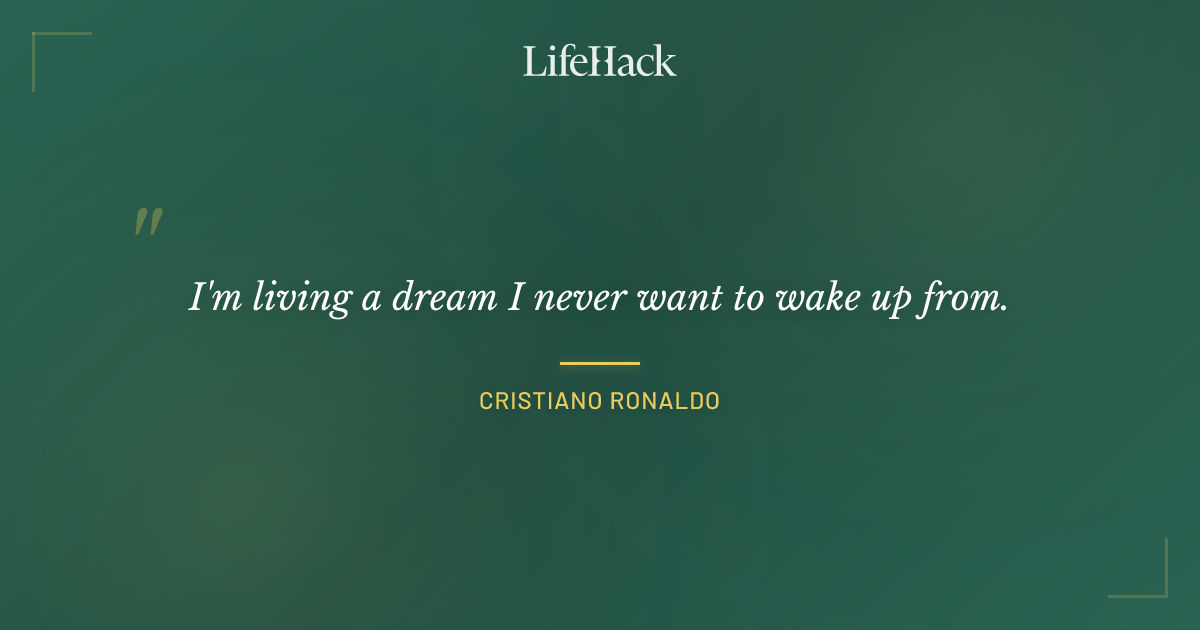 LifeHack

"

I'm living a dream I never want to wake up from.

CRISTIANO RONALDO